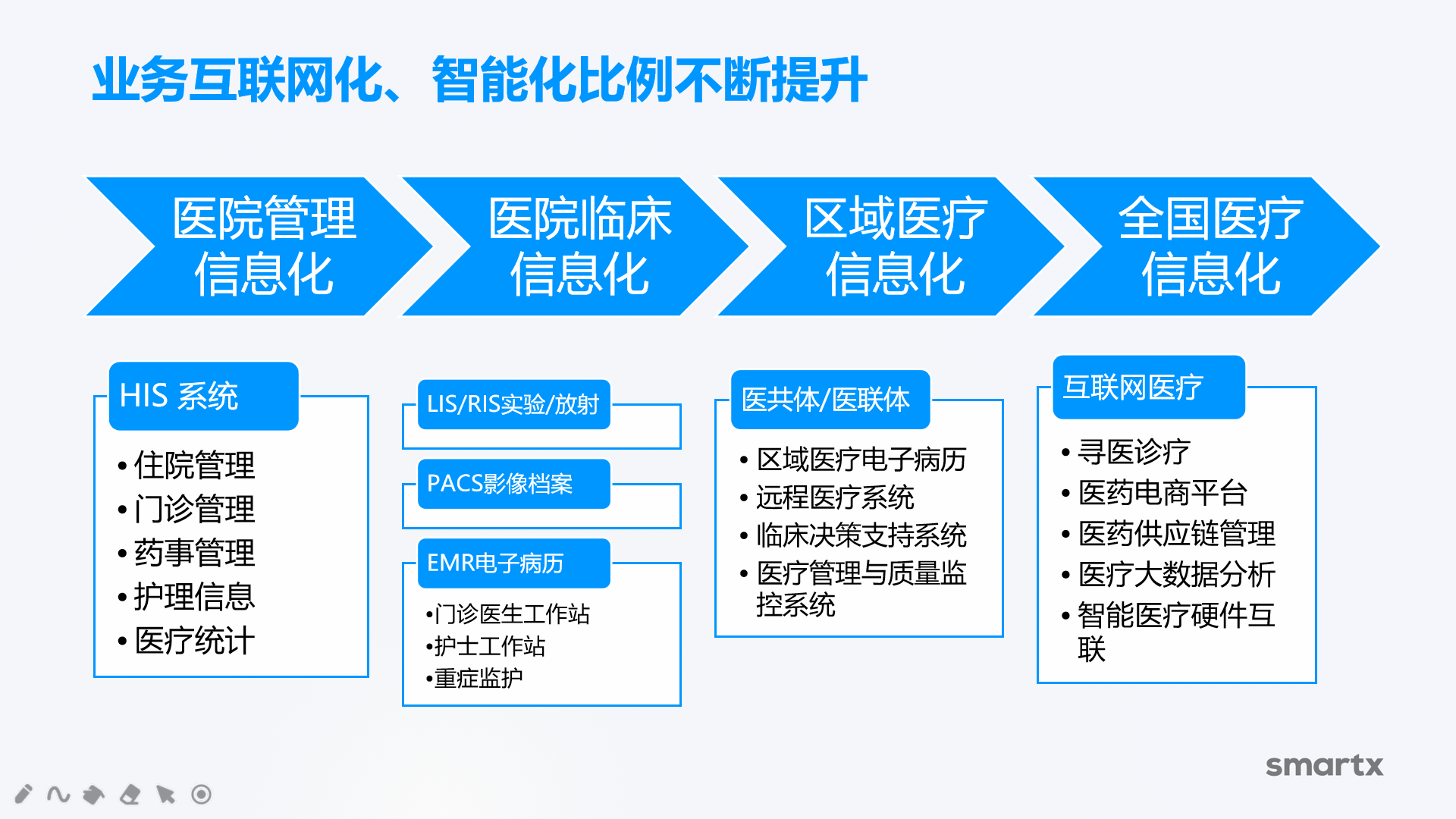 业务互联网化、智能化比例不断提升

医院管理信息化

医院临床信息化

区域医疗信息化

全国医疗信息化

HIS 系统

• 住院管理
• 门诊管理
• 药事管理
• 护理信息
• 医疗统计

LIS/RIS实验/放射

PACS影像档案

EMR电子病历

•门诊医生工作站
•护士工作站
•重症监护

医共体/医联体

• 区域医疗电子病历
• 远程医疗系统
• 临床决策支持系统
• 医疗管理与质量监控系统

互联网医疗

• 寻医诊疗
• 医药电商平台
• 医药供应链管理
• 医疗大数据分析
• 智能医疗硬件互联

smartx